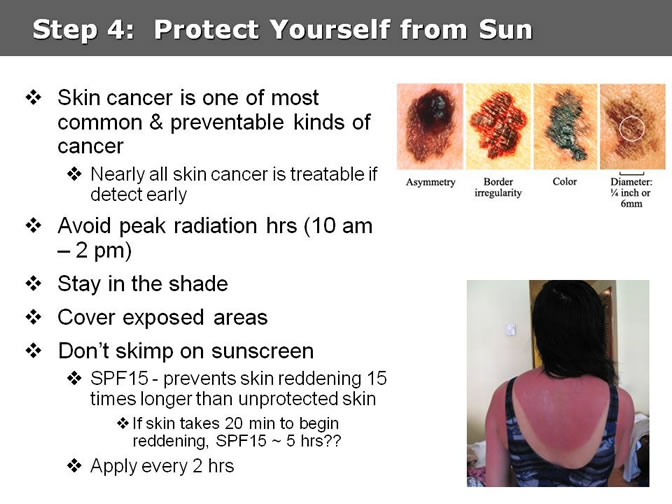 Step 4: Protect Yourself from Sun

❖ Skin cancer is one of most common & preventable kinds of cancer

❖ Nearly all skin cancer is treatable if detect early

❖ Avoid peak radiation hrs (10 am – 2 pm)

❖ Stay in the shade

❖ Cover exposed areas

❖ Don't skimp on sunscreen

❖ SPF15 - prevents skin reddening 15 times longer than unprotected skin

❖ If skin takes 20 min to begin reddening, SPF15 ~ 5 hrs??

❖ Apply every 2 hrs

Asymmetry

Border irregularity

Color

Diameter: ¼ inch or 6mm